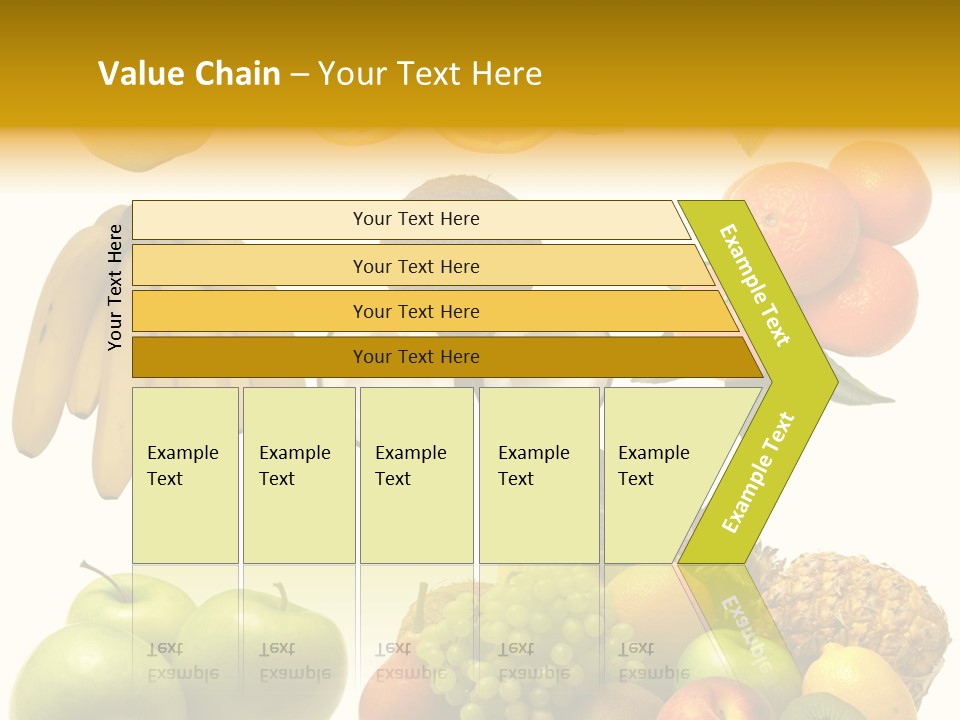 Value Chain – Your Text Here

Your Text Here

Your Text Here

Your Text Here

Your Text Here

Your Text Here

Example Text

Example Text

Example Text

Example Text

Example Text

Example Text

Example Text